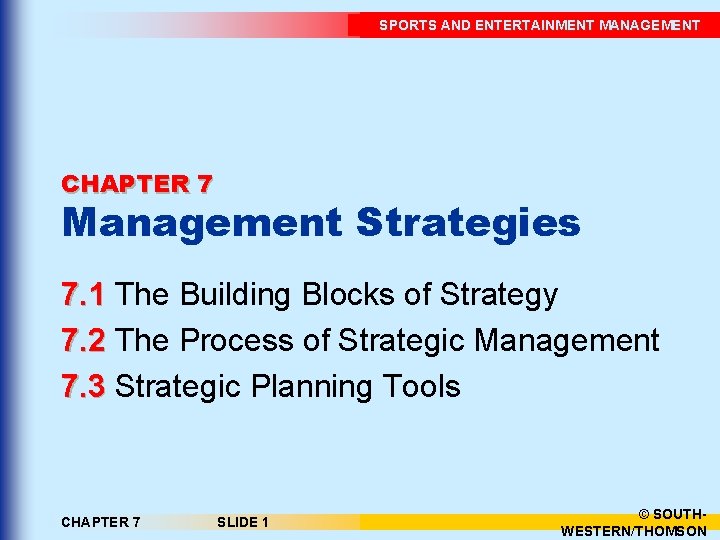 SPORTS AND ENTERTAINMENT MANAGEMENT

CHAPTER 7
Management Strategies

7.1 The Building Blocks of Strategy
7.2 The Process of Strategic Management
7.3 Strategic Planning Tools

CHAPTER 7 SLIDE 1 © SOUTH-WESTERN/THOMSON